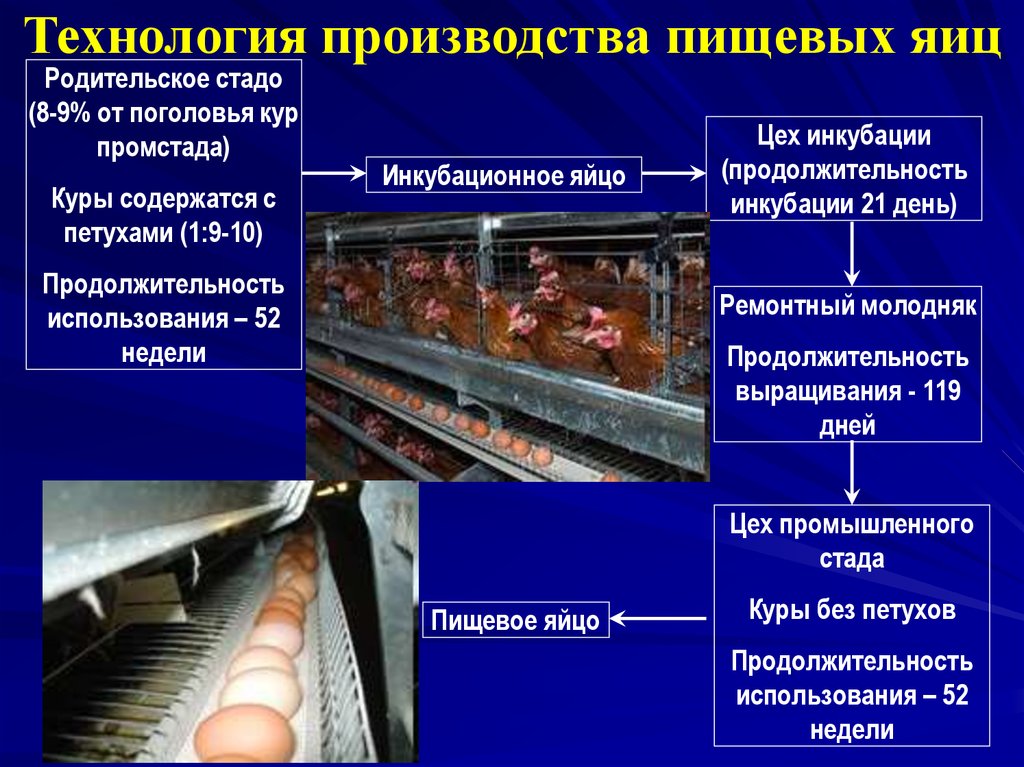 Технология производства пищевых яиц

Родительское стадо (8-9% от поголовья кур промстада)

Куры содержатся с петухами (1:9-10)

Продолжительность использования – 52 недели

Инкубационное яйцо

Цех инкубации (продолжительность инкубации 21 день)

Ремонтный молодняк

Продолжительность выращивания - 119 дней

Цех промышленного стада

Куры без петухов

Продолжительность использования – 52 недели

Пищевое яйцо